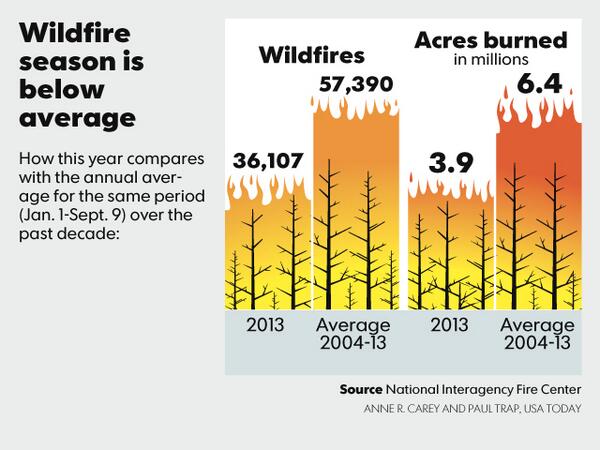 Wildfire season is below average

How this year compares with the annual average for the same period (Jan. 1-Sept. 9) over the past decade:

Wildfires

36,107

57,390

2013

Average 2004-13

Acres burned
in millions

3.9

6.4

2013

Average 2004-13

Source National Interagency Fire Center
ANNE R. CAREY AND PAUL TRAP, USA TODAY